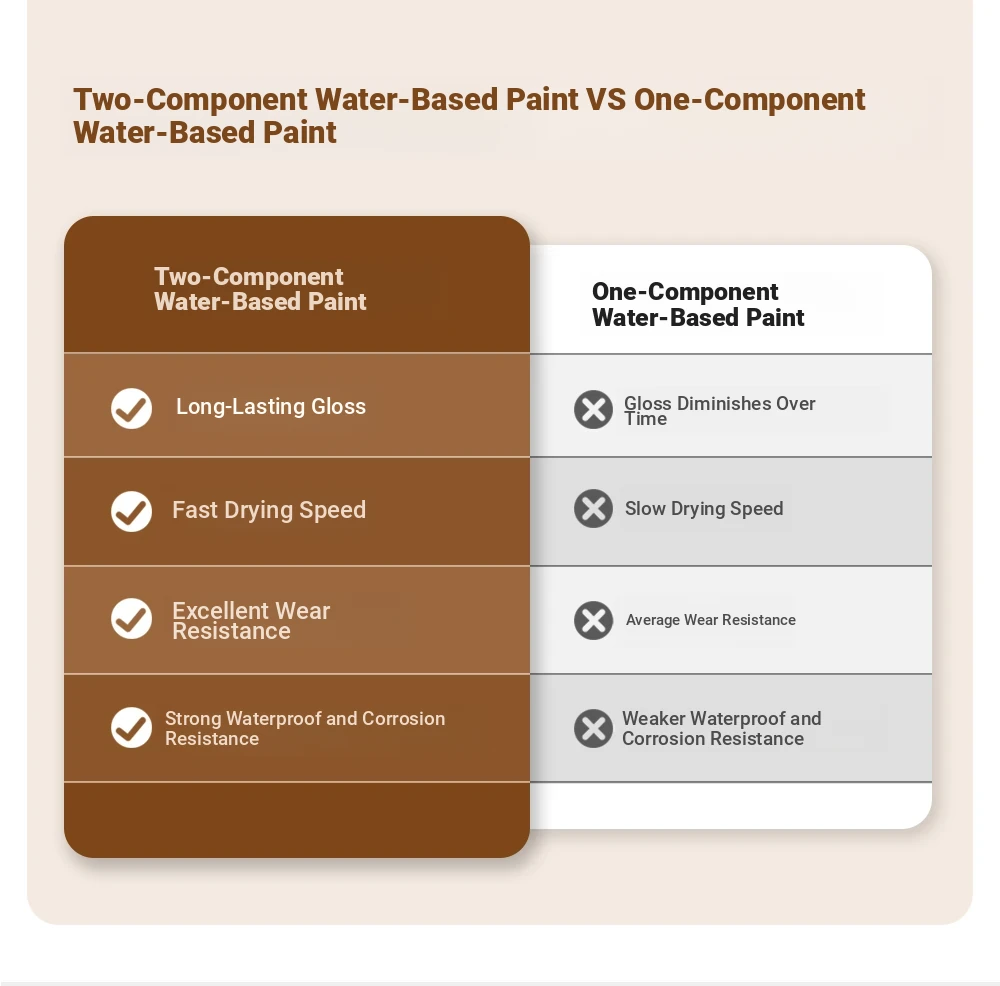 Two-Component Water-Based Paint VS One-Component Water-Based Paint

| Two-Component Water-Based Paint | One-Component Water-Based Paint |
|---|---|
| Long-Lasting Gloss | Gloss Diminishes Over Time |
| Fast Drying Speed | Slow Drying Speed |
| Excellent Wear Resistance | Average Wear Resistance |
| Strong Waterproof and Corrosion Resistance | Weaker Waterproof and Corrosion Resistance |